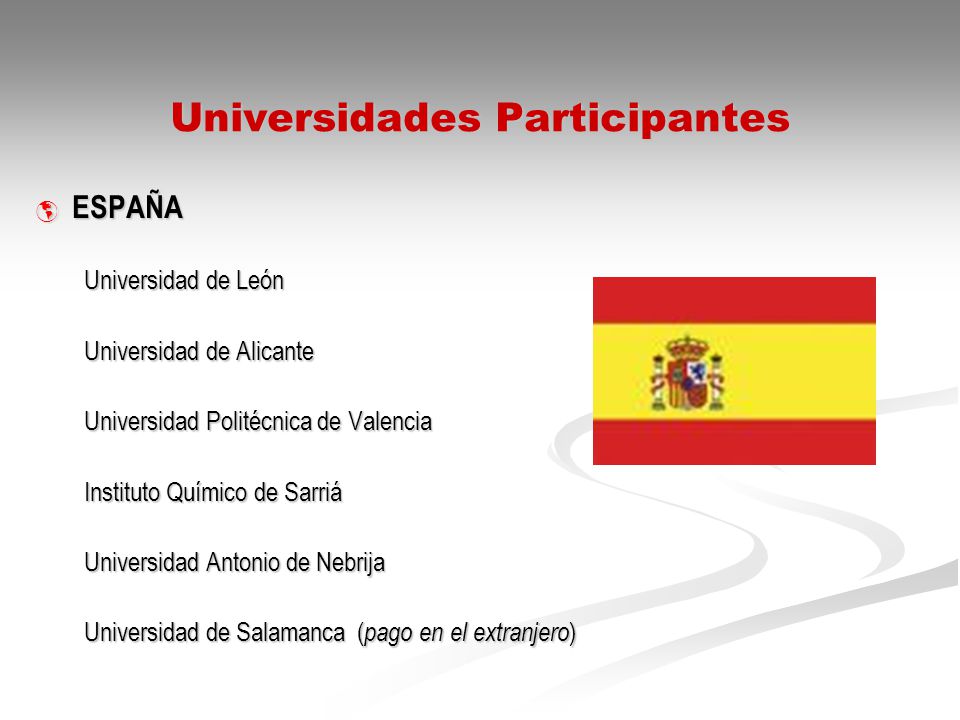 Universidades Participantes

ESPAÑA

Universidad de León

Universidad de Alicante

Universidad Politécnica de Valencia

Instituto Químico de Sarriá

Universidad Antonio de Nebrija

Universidad de Salamanca (pago en el extranjero)